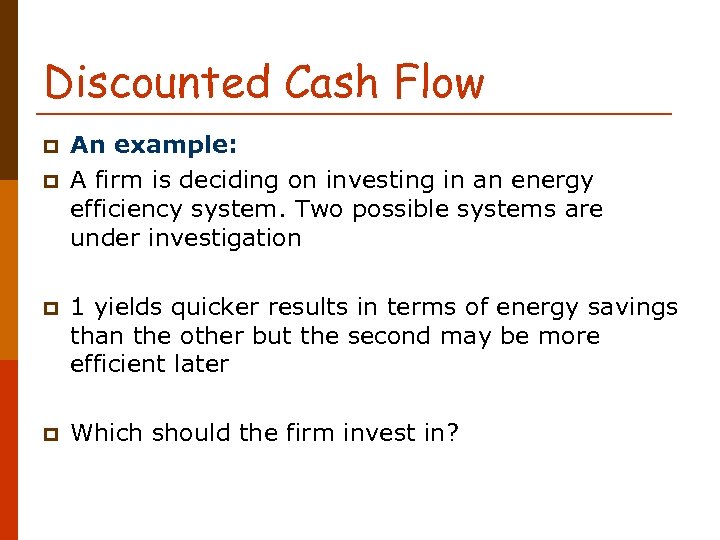 Discounted Cash Flow

An example:

A firm is deciding on investing in an energy efficiency system. Two possible systems are under investigation

1 yields quicker results in terms of energy savings than the other but the second may be more efficient later

Which should the firm invest in?